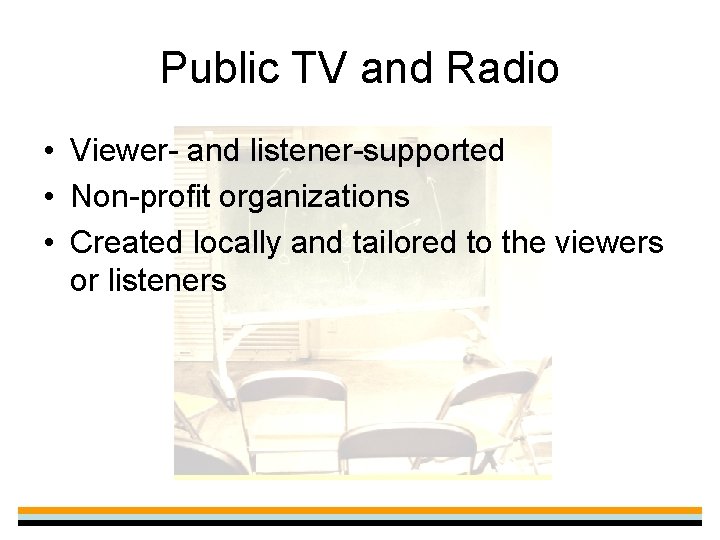 Public TV and Radio

• Viewer- and listener-supported
• Non-profit organizations
• Created locally and tailored to the viewers or listeners